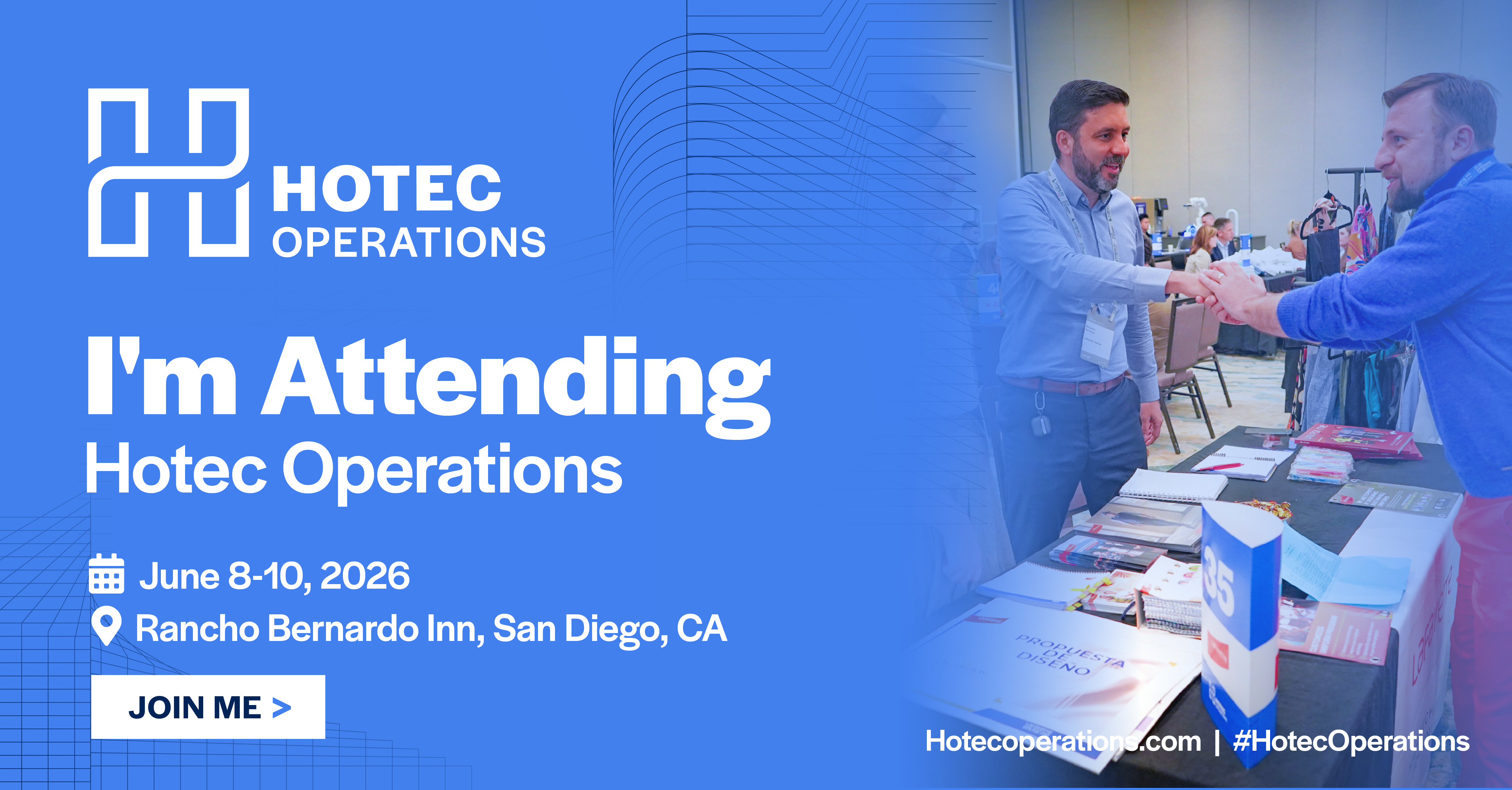 HOTEC
OPERATIONS

I'm Attending
Hotec Operations

June 8-10, 2026
Rancho Bernardo Inn, San Diego, CA

JOIN ME >

PROPUESTA DE DISEÑO

35

Hotecoperations.com | #HotecOperations